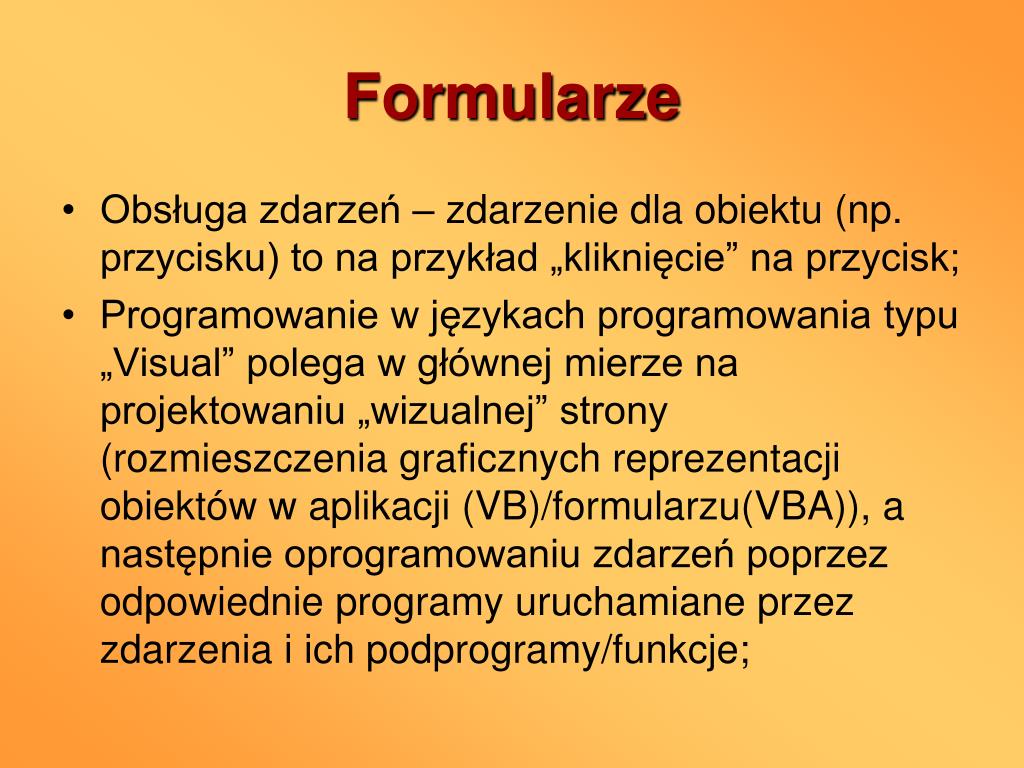 Formularze

• Obsługa zdarzeń – zdarzenie dla obiektu (np. przycisku) to na przykład „kliknięcie” na przycisk;
• Programowanie w językach programowania typu „Visual” polega w głównej mierze na projektowaniu „wizualnej” strony (rozmieszczenia graficznych reprezentacji obiektów w aplikacji (VB)/formularzu(VBA)), a następnie oprogramowaniu zdarzeń poprzez odpowiednie programy uruchamiane przez zdarzenia i ich podprogramy/funkcje;